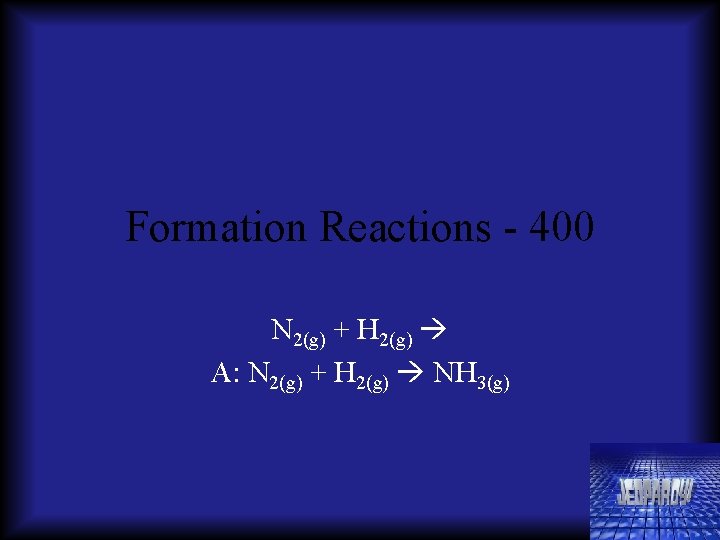 Formation Reactions - 400

$N_{2(g)} + H_{2(g)} \rightarrow$

A: $N_{2(g)} + H_{2(g)} \rightarrow NH_{3(g)}$

JEOPARDY